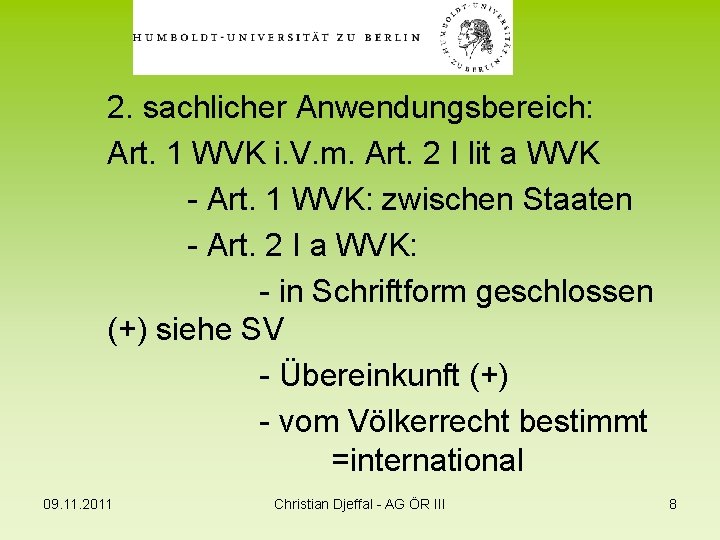 HUMBOLDT-UNIVERSITÄT ZU BERLIN

HUMBOLDT-UNIVERSITÄT ZU BERLIN

2. sachlicher Anwendungsbereich:

Art. 1 WVK i.V.m. Art. 2 I lit a WVK

- Art. 1 WVK: zwischen Staaten

- Art. 2 I a WVK:

- in Schriftform geschlossen (+) siehe SV

- Übereinkunft (+)

- vom Völkerrecht bestimmt =international

09.11.2011

Christian Djeffal - AG ÖR III

8